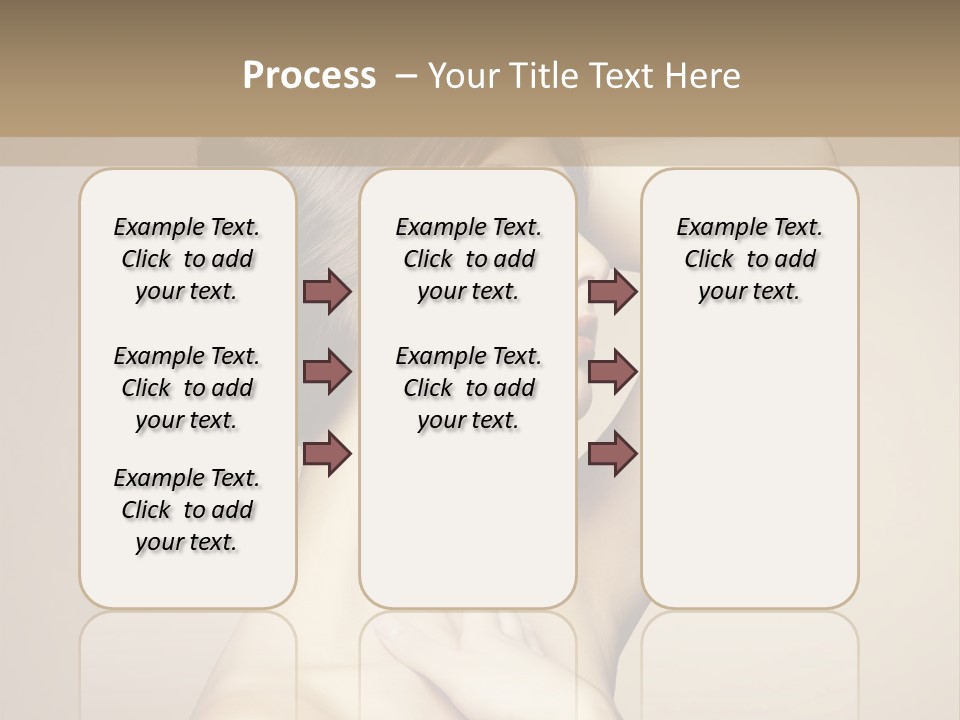 Process – Your Title Text Here

Example Text. Click to add your text.

Example Text. Click to add your text.

Example Text. Click to add your text.

Example Text. Click to add your text.

Example Text. Click to add your text.

Example Text. Click to add your text.